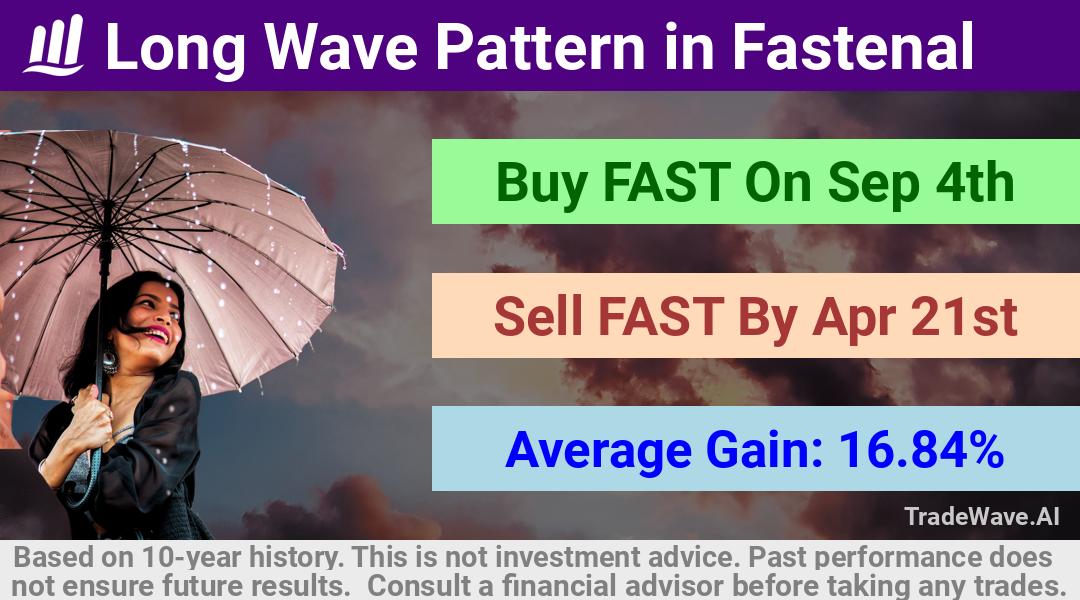 Long Wave Pattern in Fastenal

Buy FAST On Sep 4th

Sell FAST By Apr 21st

Average Gain: 16.84%

TradeWave.AI

Based on 10-year history. This is not investment advice. Past performance does not ensure future results. Consult a financial advisor before taking any trades.